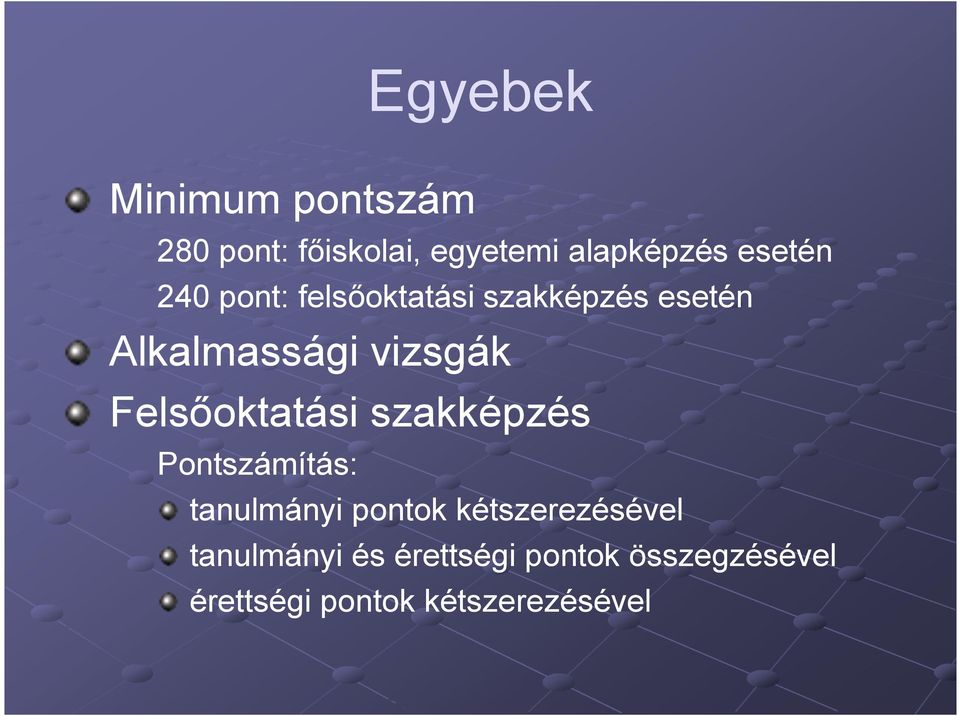 Egyebek

Minimum pontszám

280 pont: főiskolai, egyetemi alapképzés esetén

240 pont: felsőoktatási szakképzés esetén

Alkalmassági vizsgák

Felsőoktatási szakképzés

Pontszámítás:

tanulmányi pontok kétszerezésével

tanulmányi és érettségi pontok összegzésével

érettségi pontok kétszerezésével